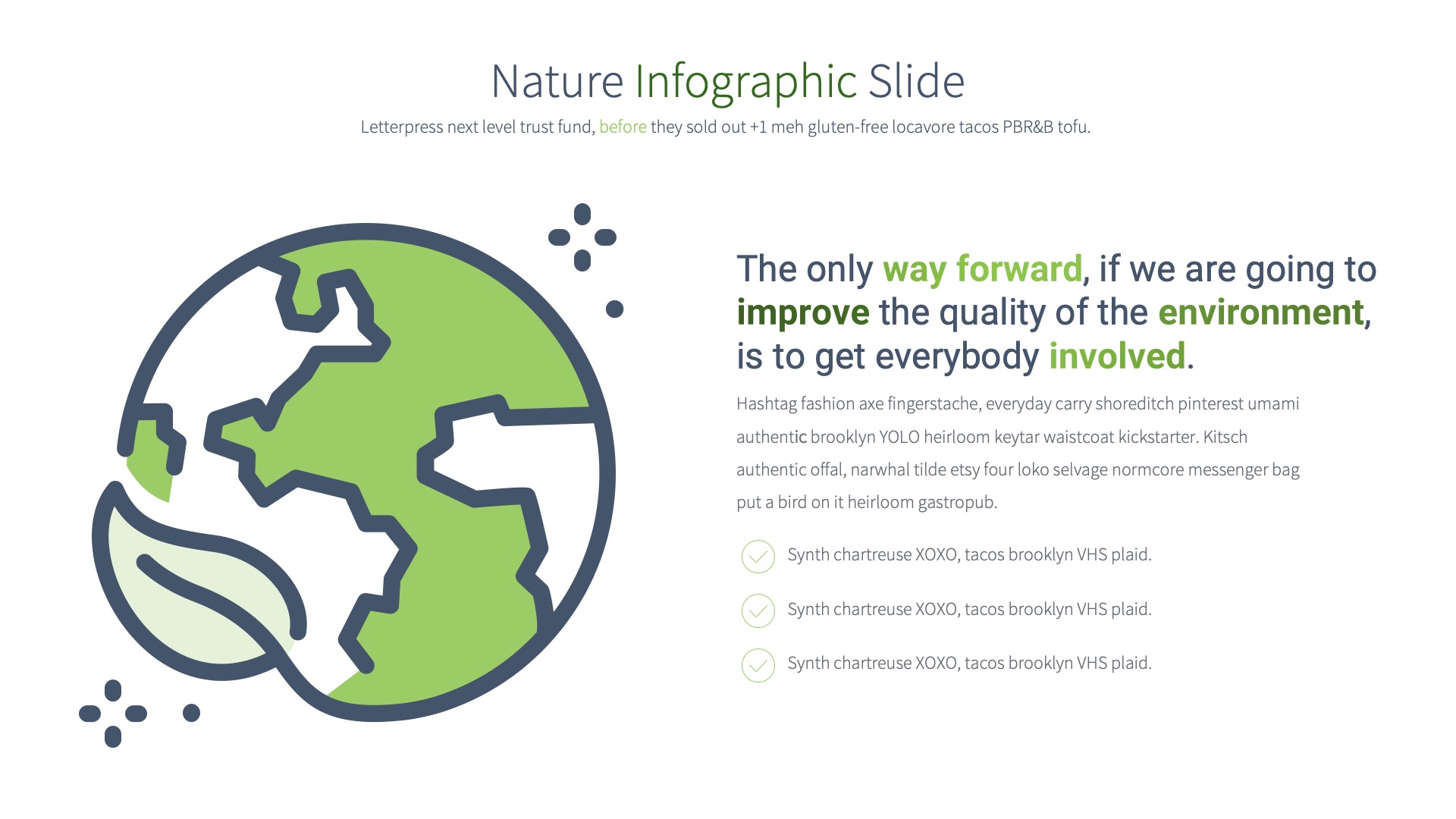 Nature Infographic Slide

Letterpress next level trust fund, before they sold out +1 meh gluten-free locavore tacos PBR&B tofu.

The only way forward, if we are going to improve the quality of the environment, is to get everybody involved.

Hashtag fashion axe fingerstache, everyday carry shoreditch pinterest umami authentic brooklyn YOLO heirloom keytar waistcoat kickstarter. Kitsch authentic offal, narwhal tilde etsy four loko selvage normcore messenger bag put a bird on it heirloom gastropub.

Synth chartreuse XOXO, tacos brooklyn VHS plaid.

Synth chartreuse XOXO, tacos brooklyn VHS plaid.

Synth chartreuse XOXO, tacos brooklyn VHS plaid.